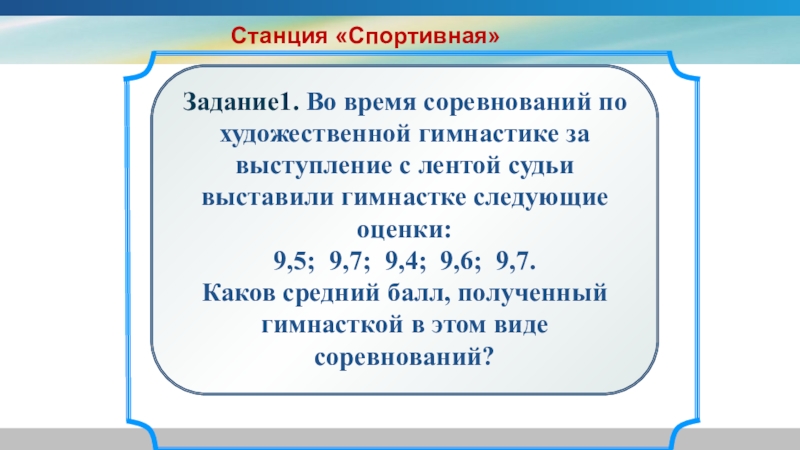 Станция «Спортивная»

Задание1. Во время соревнований по художественной гимнастике за выступление с лентой судьи выставили гимнастке следующие оценки:
9,5; 9,7; 9,4; 9,6; 9,7.
Каков средний балл, полученный гимнасткой в этом виде соревнований?